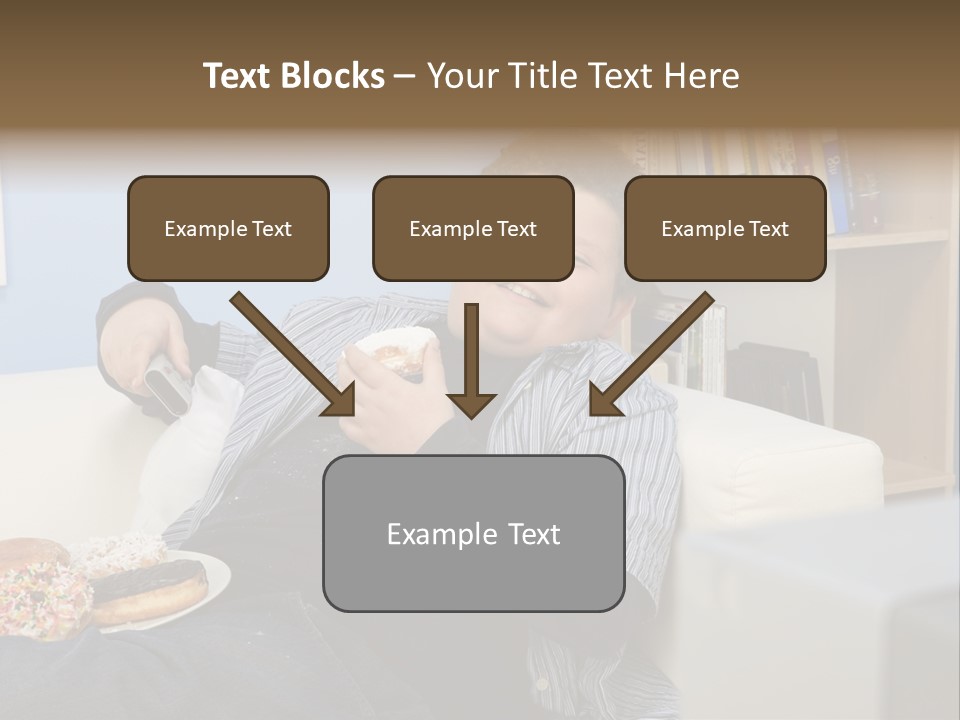 Text Blocks – Your Title Text Here

Example Text

Example Text

Example Text

Example Text